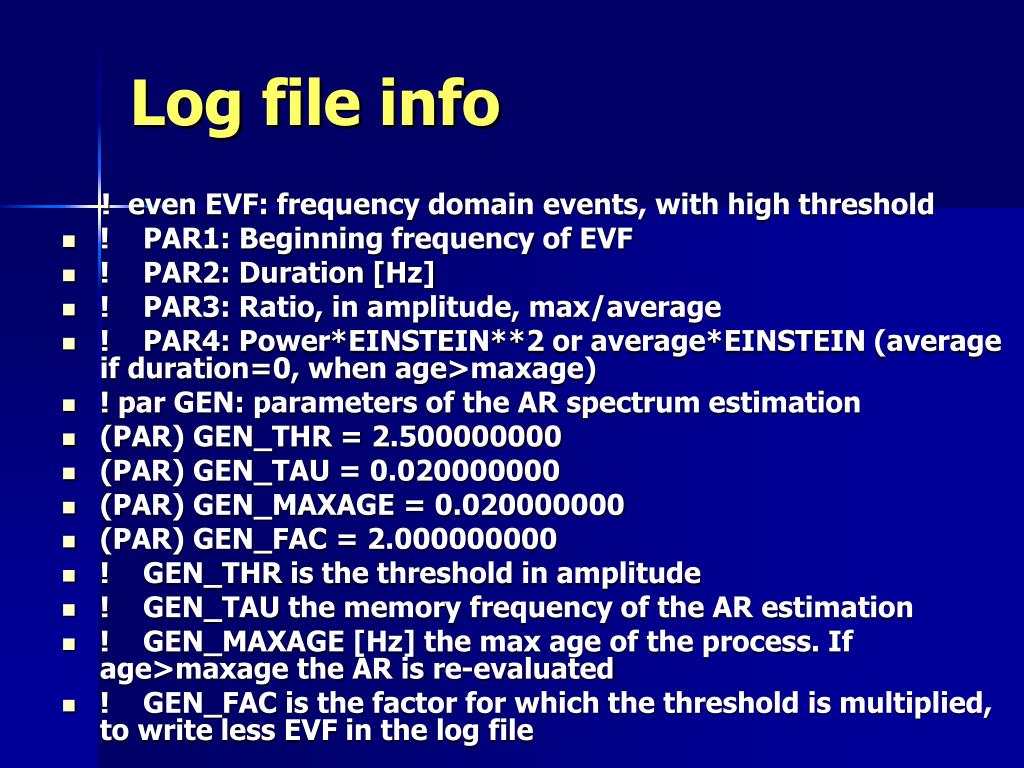 Log file info

! even EVF: frequency domain events, with high threshold
- ! PAR1: Beginning frequency of EVF
- ! PAR2: Duration [Hz]
- ! PAR3: Ratio, in amplitude, max/average
- ! PAR4: Power*EINSTEIN**2 or average*EINSTEIN (average if duration=0, when age>maxage)
- ! par GEN: parameters of the AR spectrum estimation
- (PAR) GEN_THR = 2.500000000
- (PAR) GEN_TAU = 0.020000000
- (PAR) GEN_MAXAGE = 0.020000000
- (PAR) GEN_FAC = 2.000000000
- ! GEN_THR is the threshold in amplitude
- ! GEN_TAU the memory frequency of the AR estimation
- ! GEN_MAXAGE [Hz] the max age of the process. If age>maxage the AR is re-evaluated
- ! GEN_FAC is the factor for which the threshold is multiplied, to write less EVF in the log file